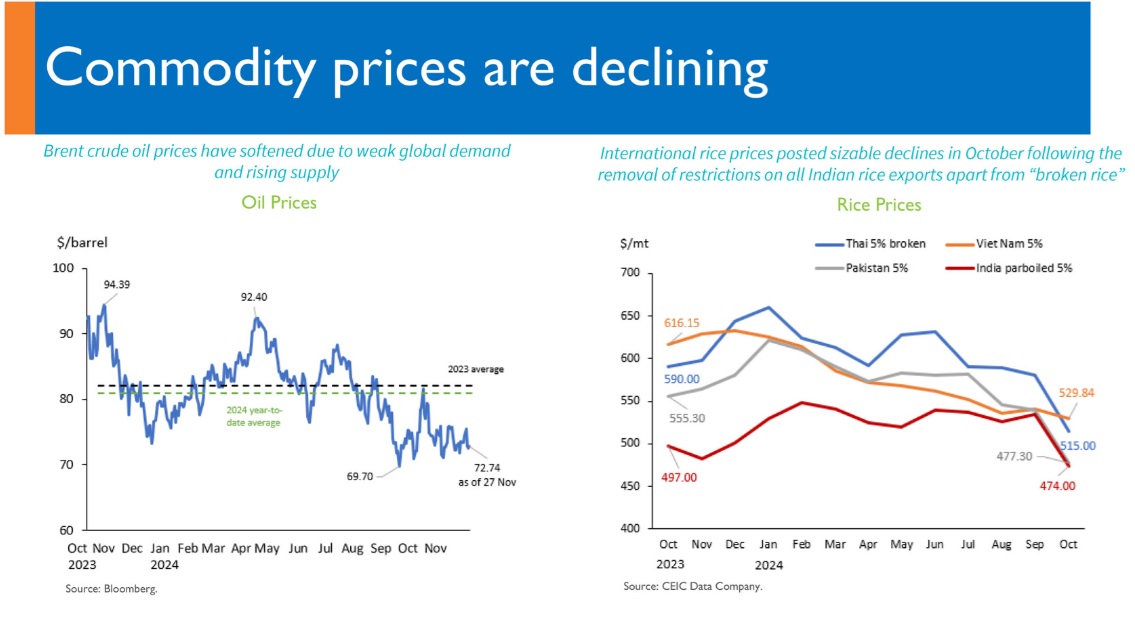 Commodity prices are declining

Brent crude oil prices have softened due to weak global demand and rising supply

Oil Prices

$/barrel

100
90
80
70
60

94.39
92.40
2023 average
2024 year-to-date average
69.70
72.74
as of 27 Nov

Oct 2023 Nov Dec Jan 2024 Feb Mar Apr May Jun Jul Aug Sep Oct Nov

Source: Bloomberg.

International rice prices posted sizable declines in October following the removal of restrictions on all Indian rice exports apart from "broken rice"

Rice Prices

$/mt

Thai 5% broken
Viet Nam 5%
Pakistan 5%
India parboiled 5%

700
650
600
550
500
450
400

616.15
590.00
555.30
497.00
529.84
515.00
477.30
474.00

Oct 2023 Nov Dec Jan 2024 Feb Mar Apr May Jun Jul Aug Sep Oct

Source: CEIC Data Company.